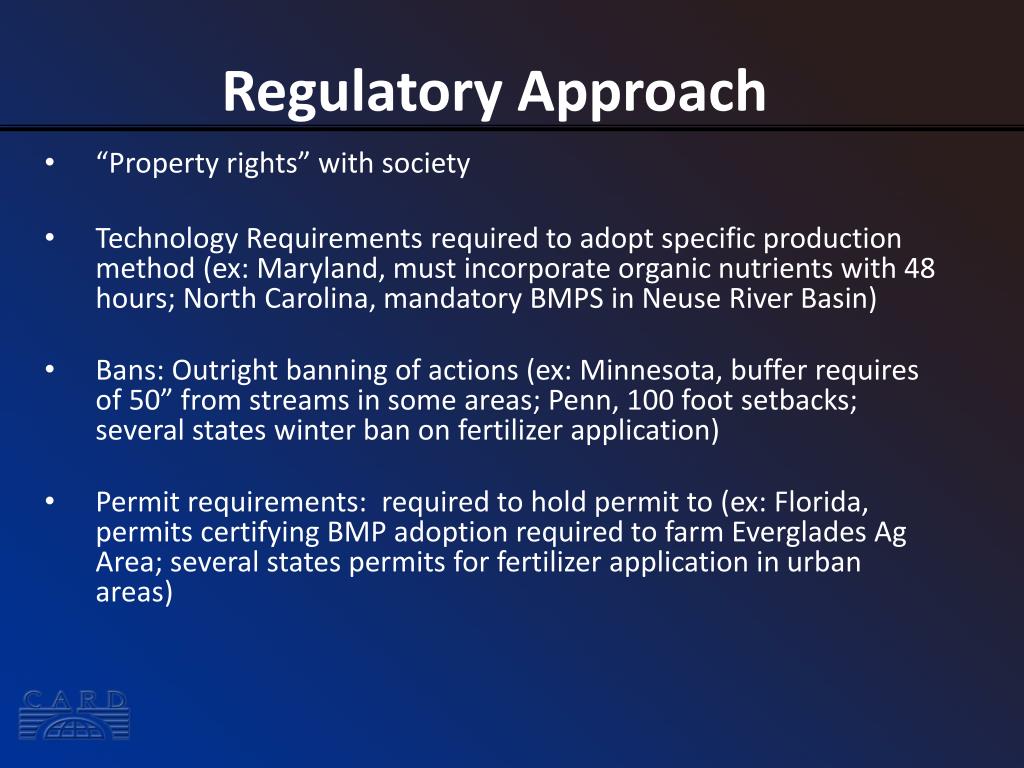 Regulatory Approach

• “Property rights” with society

• Technology Requirements required to adopt specific production method (ex: Maryland, must incorporate organic nutrients with 48 hours; North Carolina, mandatory BMPS in Neuse River Basin)

• Bans: Outright banning of actions (ex: Minnesota, buffer requires of 50” from streams in some areas; Penn, 100 foot setbacks; several states winter ban on fertilizer application)

• Permit requirements:  required to hold permit to (ex: Florida, permits certifying BMP adoption required to farm Everglades Ag Area; several states permits for fertilizer application in urban areas)

CARD